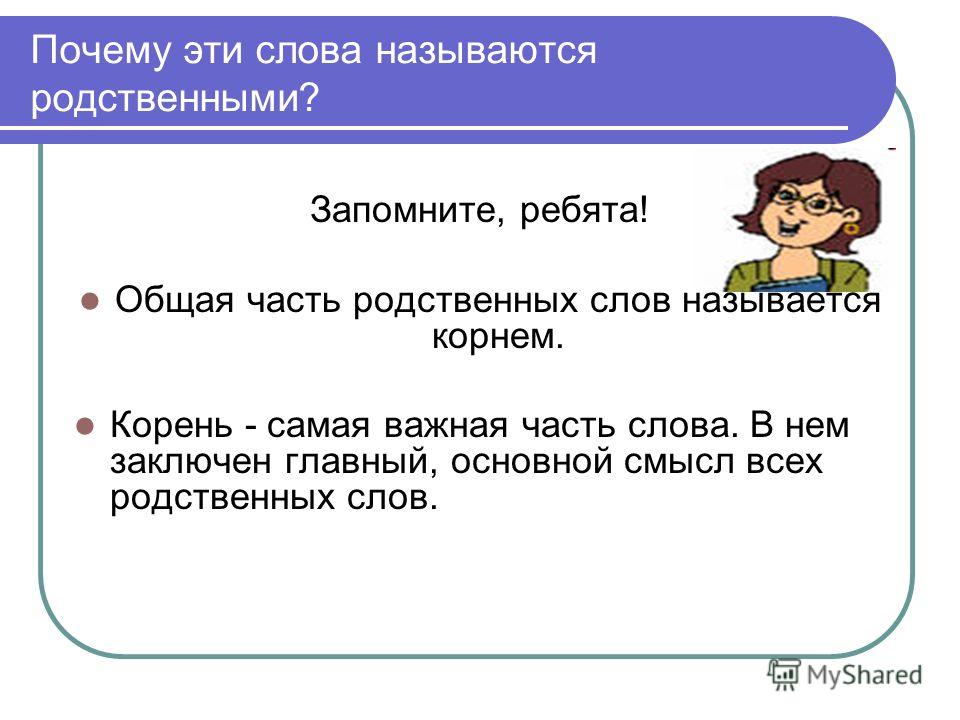 Почему эти слова называются родственными?

Запомните, ребята!

Общая часть родственных слов называется корнем.

Корень - самая важная часть слова. В нем заключен главный, основной смысл всех родственных слов.

MyShared